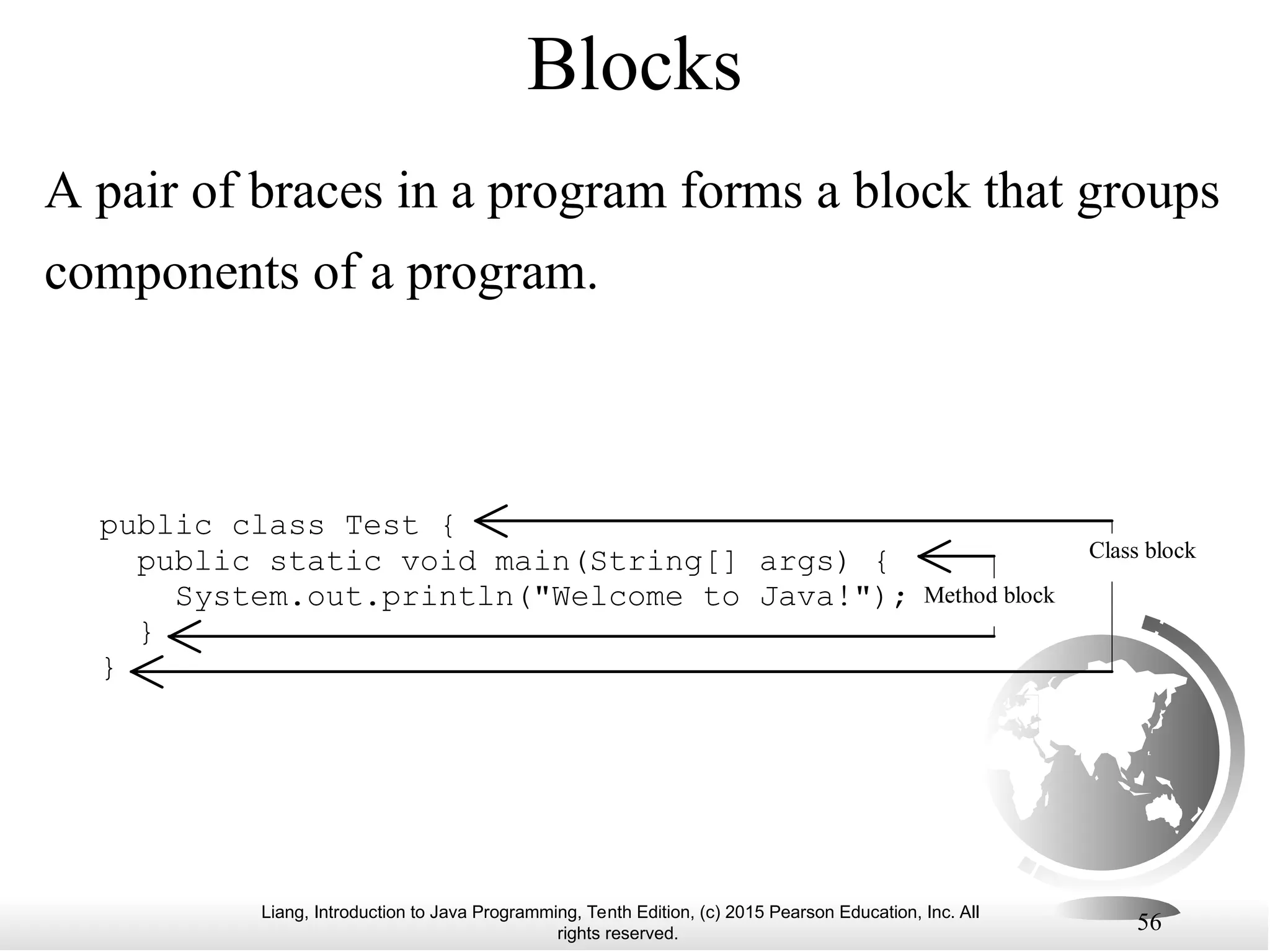 Blocks

A pair of braces in a program forms a block that groups components of a program.

public class Test {
  public static void main(String[] args) {
    System.out.println("Welcome to Java!");
  }
}

Class block

Method block

Liang, Introduction to Java Programming, Tenth Edition, (c) 2015 Pearson Education, Inc. All rights reserved.

56